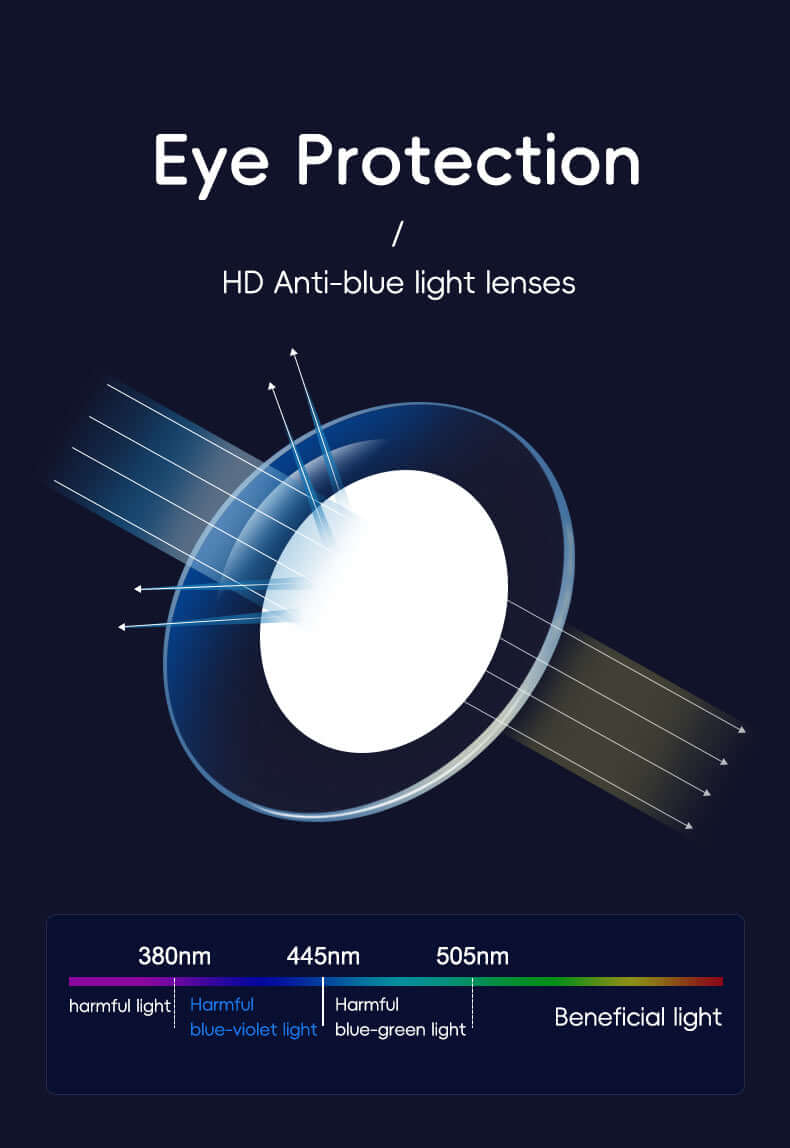 Eye Protection

/

HD Anti-blue light lenses

380nm 445nm 505nm

harmful light

Harmful blue-violet light

Harmful blue-green light

Beneficial light